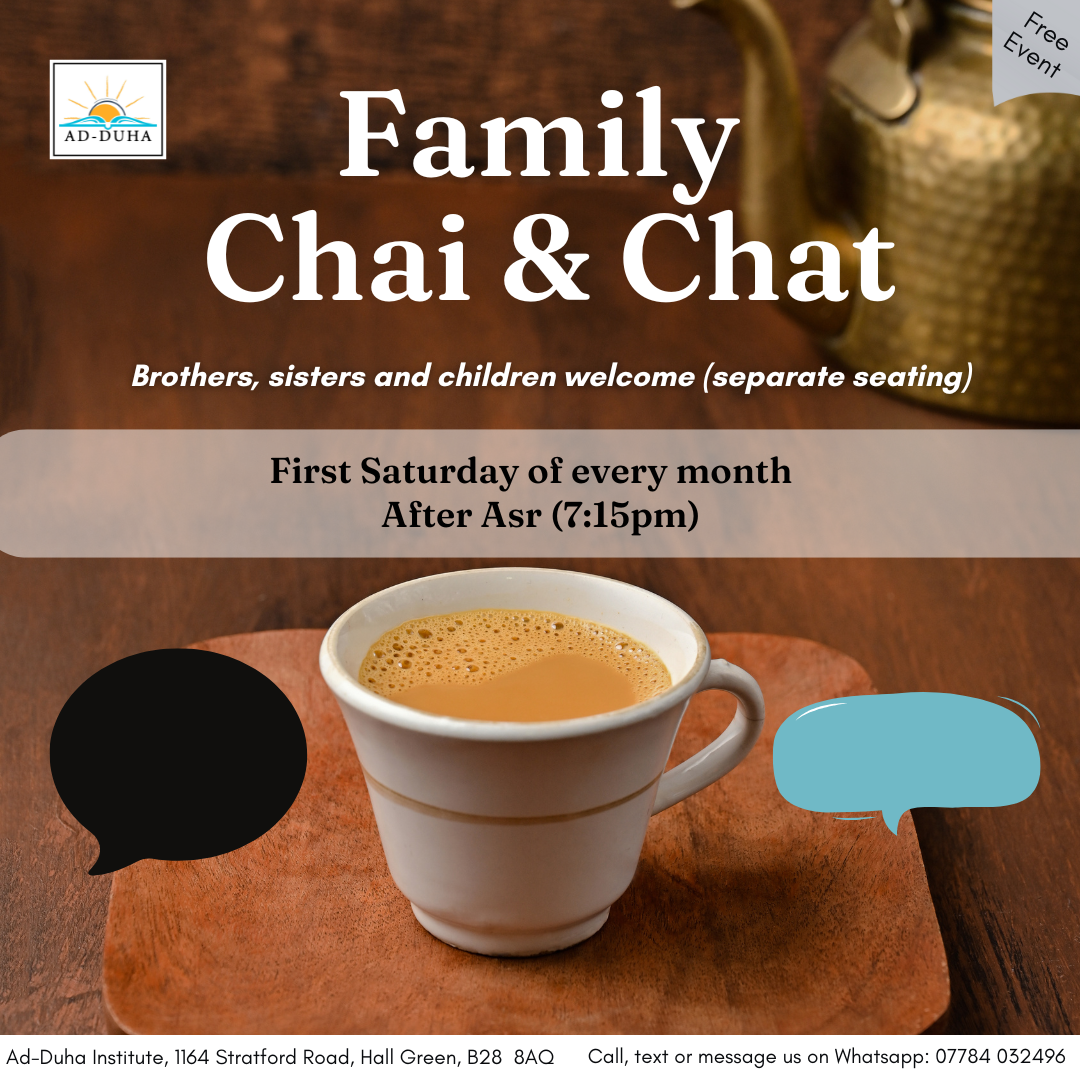 AD-DUHA

Free Event

Family Chai & Chat

Brothers, sisters and children welcome (separate seating)

First Saturday of every month
After Asr (7:15pm)

Ad-Duha Institute, 1164 Stratford Road, Hall Green, B28 8AQ

Call, text or message us on Whatsapp: 07784 032496